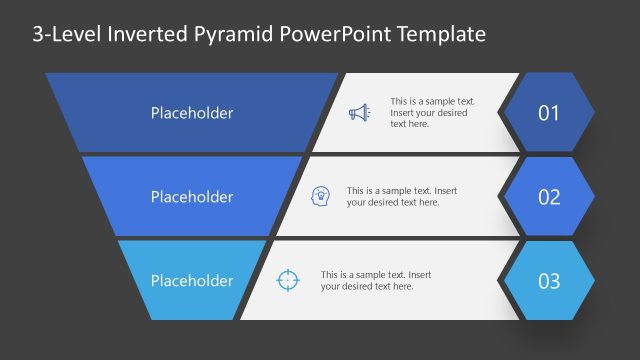 3-Level Inverted Pyramid PowerPoint Template

Placeholder

This is a sample text. Insert your desired text here.

01

Placeholder

This is a sample text. Insert your desired text here.

02

Placeholder

This is a sample text. Insert your desired text here.

03